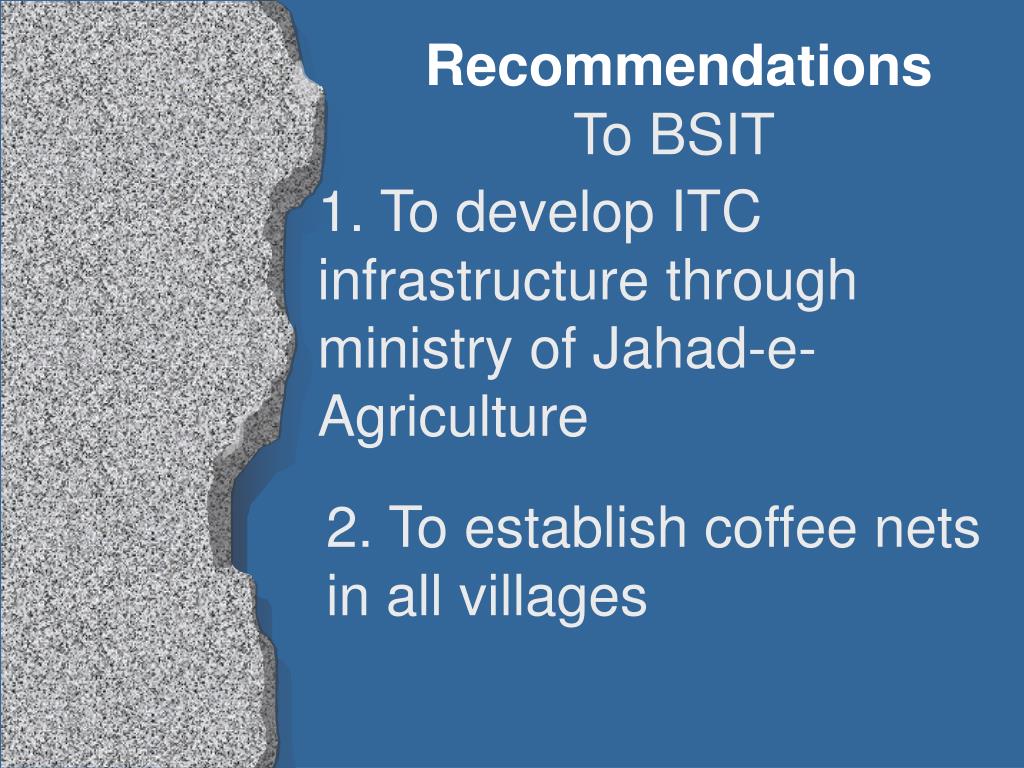 Recommendations
To BSIT

1. To develop ITC infrastructure through ministry of Jahad-e-Agriculture

2. To establish coffee nets in all villages